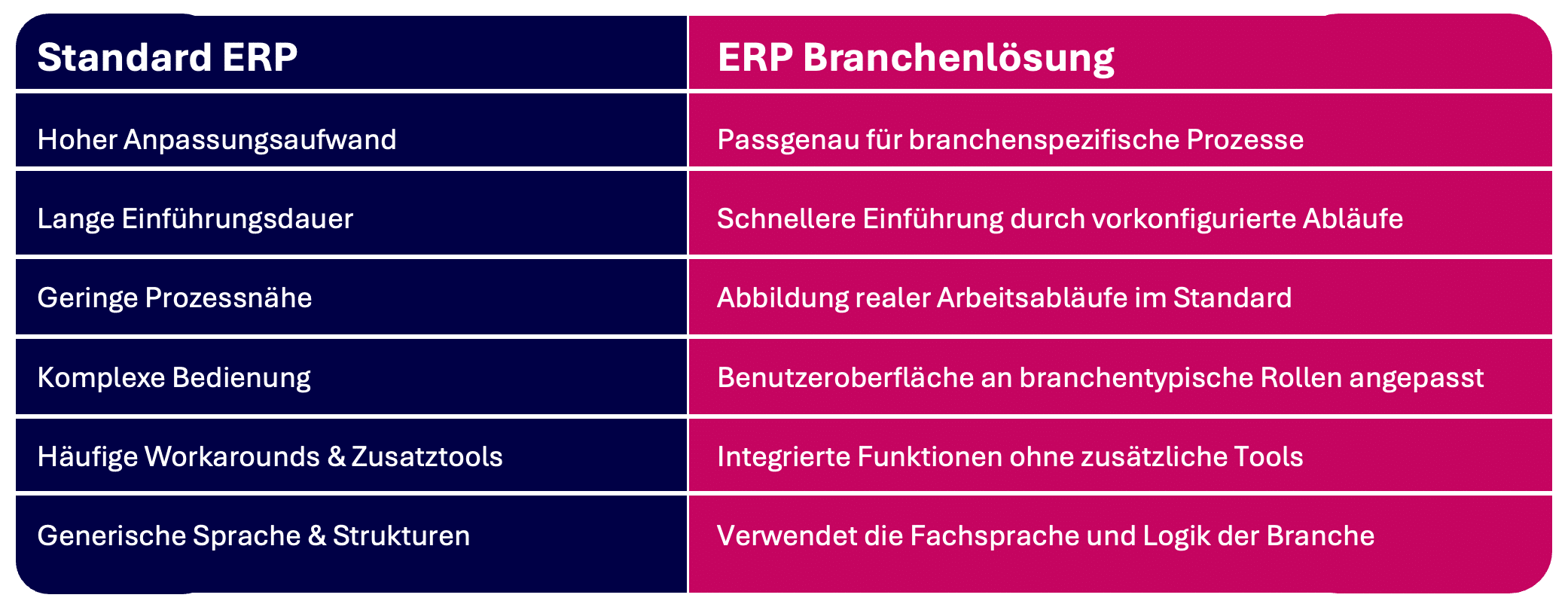 | Standard ERP | ERP Branchenlösung |
|---|---|
| Hoher Anpassungsaufwand | Passgenau für branchenspezifische Prozesse |
| Lange Einführungsdauer | Schnellere Einführung durch vorkonfigurierte Abläufe |
| Geringe Prozessnähe | Abbildung realer Arbeitsabläufe im Standard |
| Komplexe Bedienung | Benutzeroberfläche an branchentypische Rollen angepasst |
| Häufige Workarounds & Zusatztools | Integrierte Funktionen ohne zusätzliche Tools |
| Generische Sprache & Strukturen | Verwendet die Fachsprache und Logik der Branche |